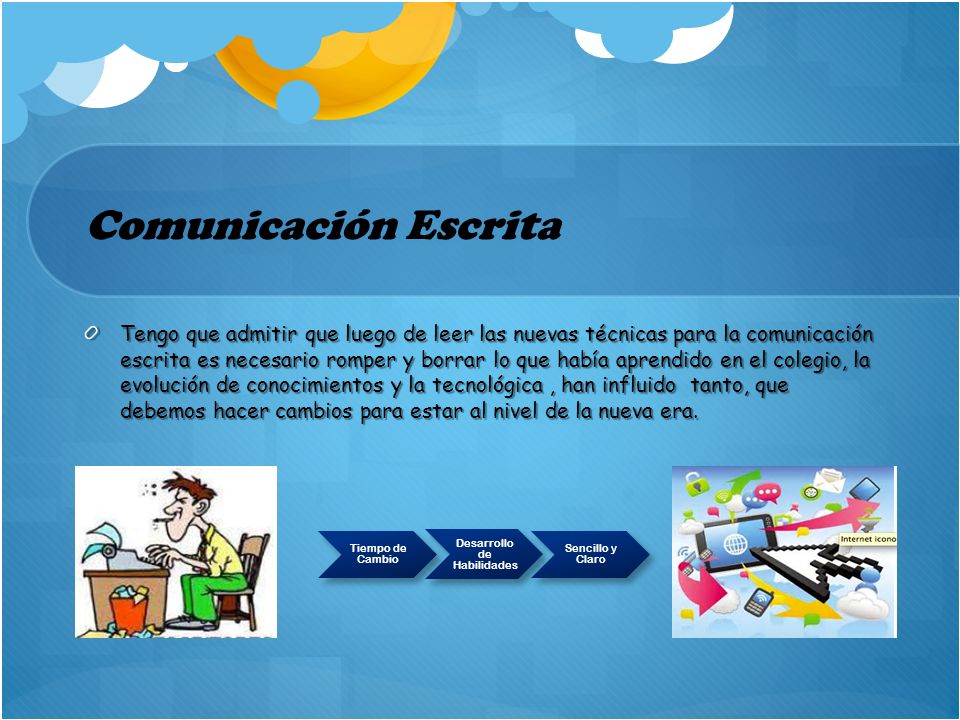 Comunicación Escrita

Tengo que admitir que luego de leer las nuevas técnicas para la comunicación escrita es necesario romper y borrar lo que había aprendido en el colegio, la evolución de conocimientos y la tecnológica , han influido tanto, que debemos hacer cambios para estar al nivel de la nueva era.

Tiempo de Cambio

Desarrollo de Habilidades

Sencillo y Claro

Internet icono